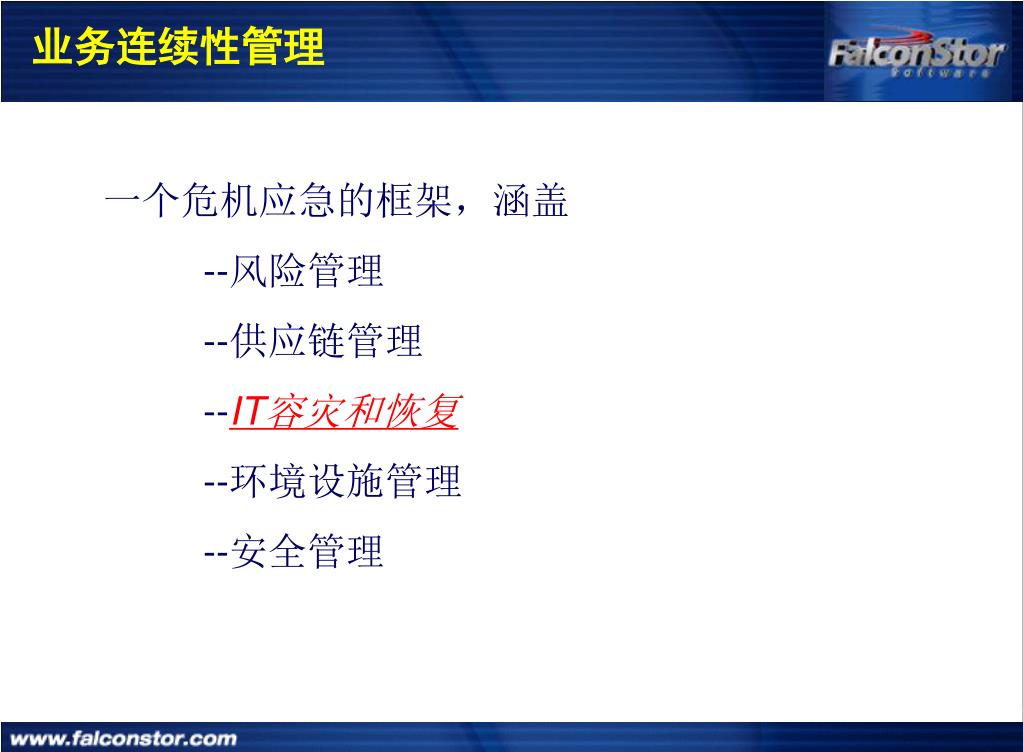 业务连续性管理

FalconStor Software

一个危机应急的框架，涵盖

--风险管理

--供应链管理

--IT容灾和恢复

--环境设施管理

--安全管理

www.falconstor.com